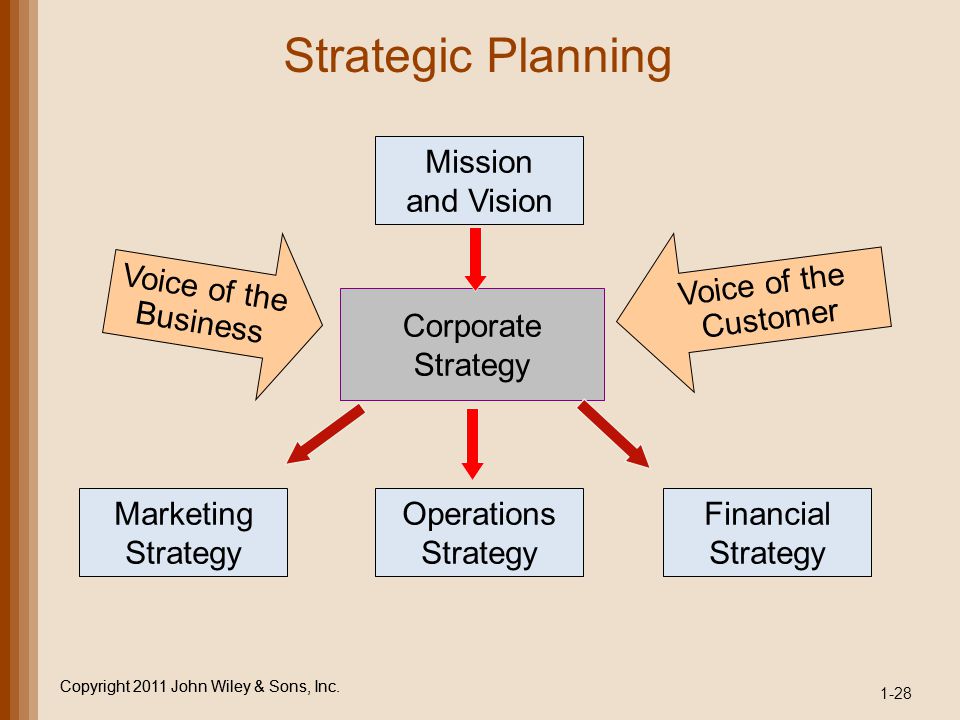 Strategic Planning

Mission and Vision

Voice of the Business

Corporate Strategy

Voice of the Customer

Marketing Strategy

Operations Strategy

Financial Strategy

Copyright 2011 John Wiley & Sons, Inc.

1-28